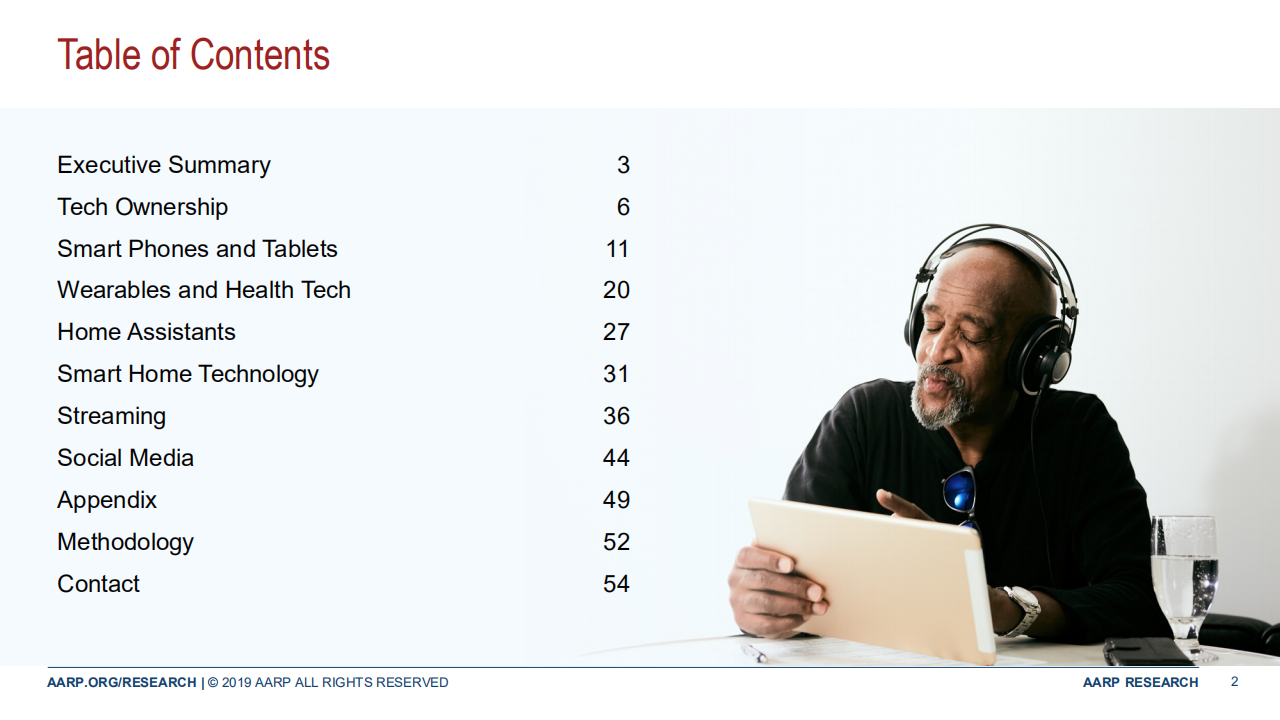 Table of Contents

| | |
|---|---|
| Executive Summary | 3 |
| Tech Ownership | 6 |
| Smart Phones and Tablets | 11 |
| Wearables and Health Tech | 20 |
| Home Assistants | 27 |
| Smart Home Technology | 31 |
| Streaming | 36 |
| Social Media | 44 |
| Appendix | 49 |
| Methodology | 52 |
| Contact | 54 |

AARP.ORG/RESEARCH | © 2019 AARP ALL RIGHTS RESERVED

AARP RESEARCH 2